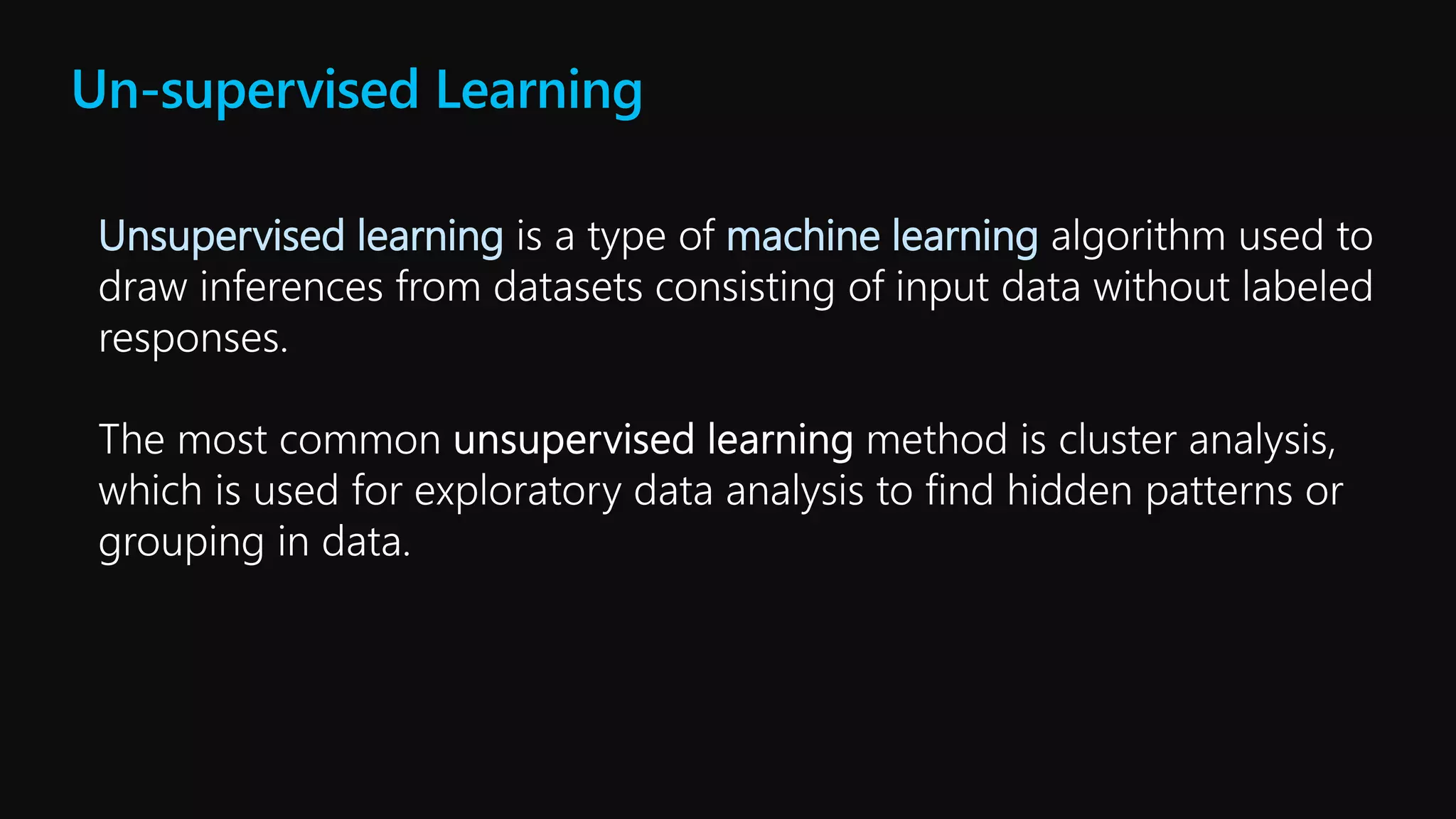 Un-supervised Learning

Unsupervised learning is a type of machine learning algorithm used to draw inferences from datasets consisting of input data without labeled responses.

The most common unsupervised learning method is cluster analysis, which is used for exploratory data analysis to find hidden patterns or grouping in data.